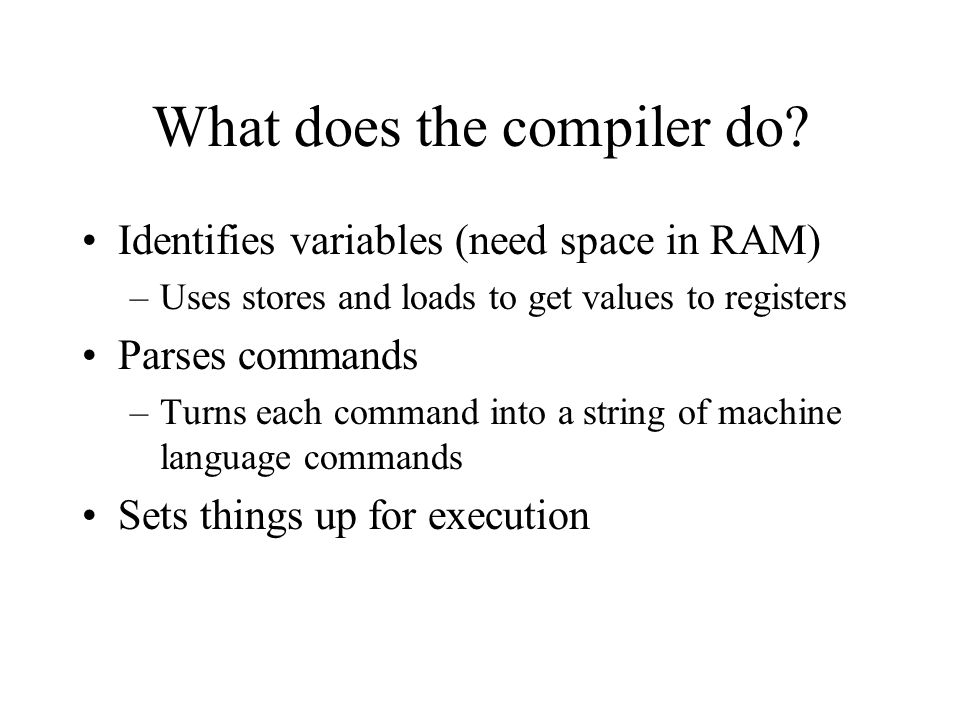 What does the compiler do?

• Identifies variables (need space in RAM)
– Uses stores and loads to get values to registers
• Parses commands
– Turns each command into a string of machine language commands
• Sets things up for execution